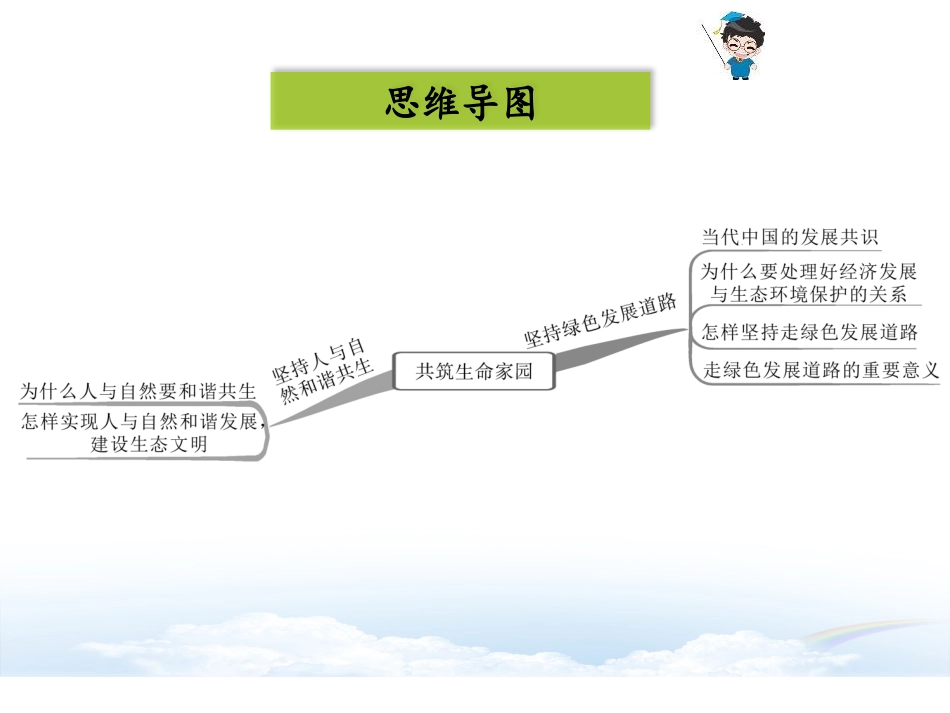 思维导图

共筑生命家园

坚持人与自然和谐共生

为什么人与自然要和谐共生

怎样实现人与自然和谐发展，建设生态文明

坚持绿色发展道路

当代中国的发展共识

为什么要处理好经济发展与生态环境保护的关系

怎样坚持走绿色发展道路

走绿色发展道路的重要意义